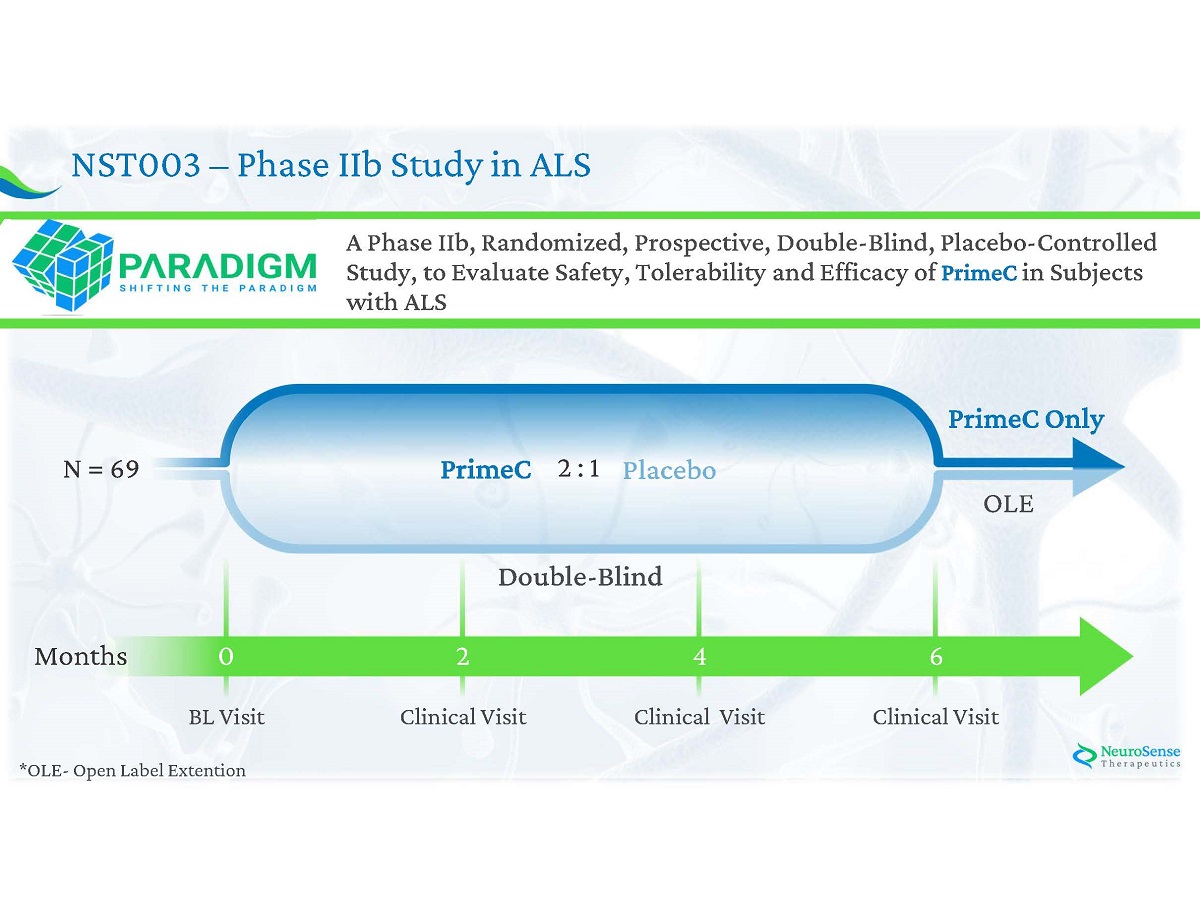 NST003 – Phase IIb Study in ALS

PARADIGM
SHIFTING THE PARADIGM

A Phase IIb, Randomized, Prospective, Double-Blind, Placebo-Controlled Study, to Evaluate Safety, Tolerability and Efficacy of PrimeC in Subjects with ALS

N = 69

PrimeC 2 : 1 Placebo

PrimeC Only

OLE

Double-Blind

Months 0 2 4 6

BL Visit Clinical Visit Clinical Visit Clinical Visit

*OLE- Open Label Extention

NeuroSense Therapeutics